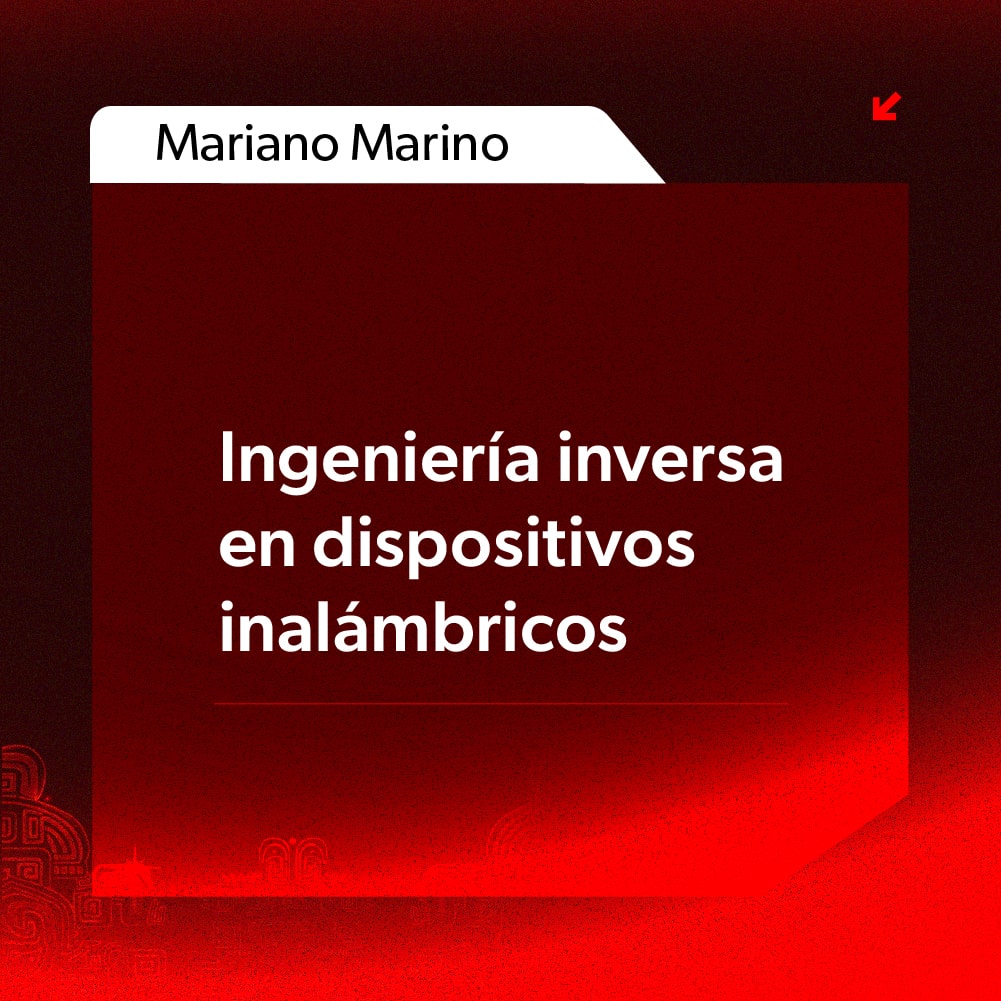 Mariano Marino

Ingeniería inversa en dispositivos inalámbricos